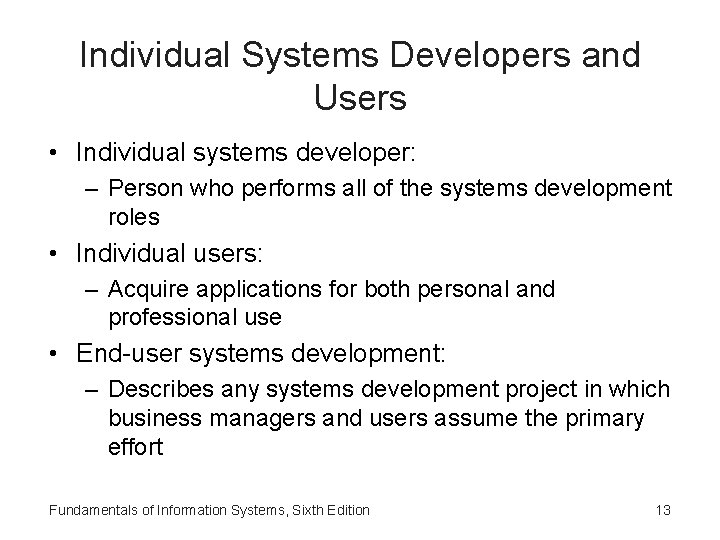 Individual Systems Developers and Users

• Individual systems developer:
 – Person who performs all of the systems development roles
• Individual users:
 – Acquire applications for both personal and professional use
• End-user systems development:
 – Describes any systems development project in which business managers and users assume the primary effort

Fundamentals of Information Systems, Sixth Edition

13